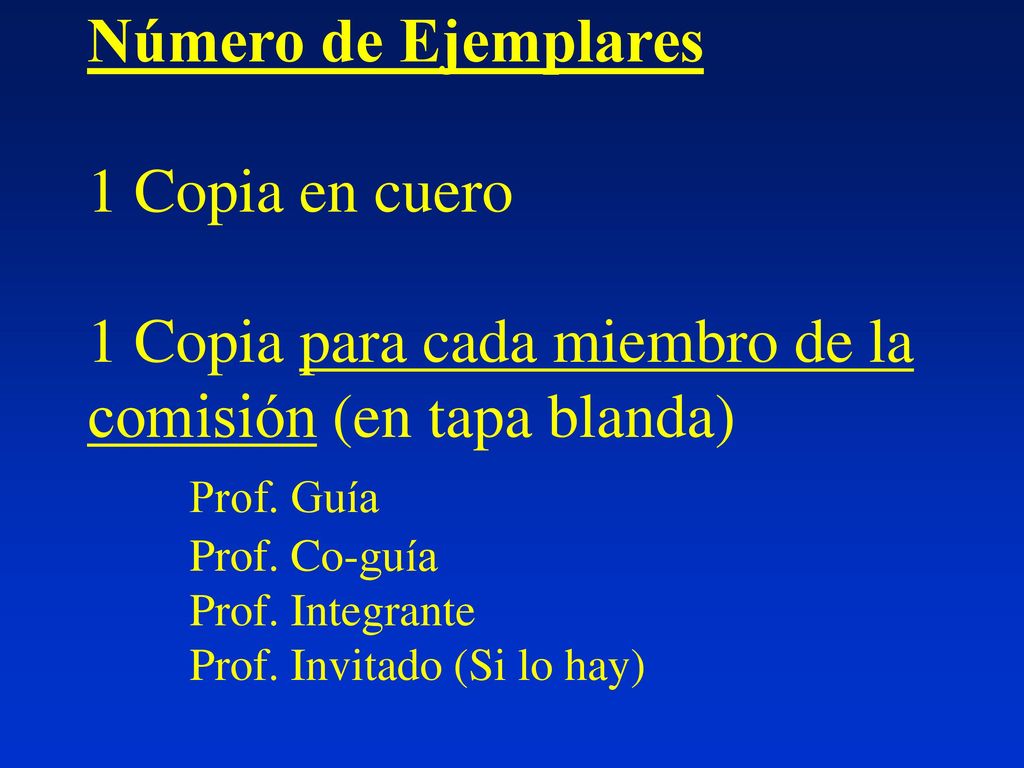 Número de Ejemplares

1 Copia en cuero

1 Copia para cada miembro de la comisión (en tapa blanda)

Prof. Guía
Prof. Co-guía
Prof. Integrante
Prof. Invitado (Si lo hay)